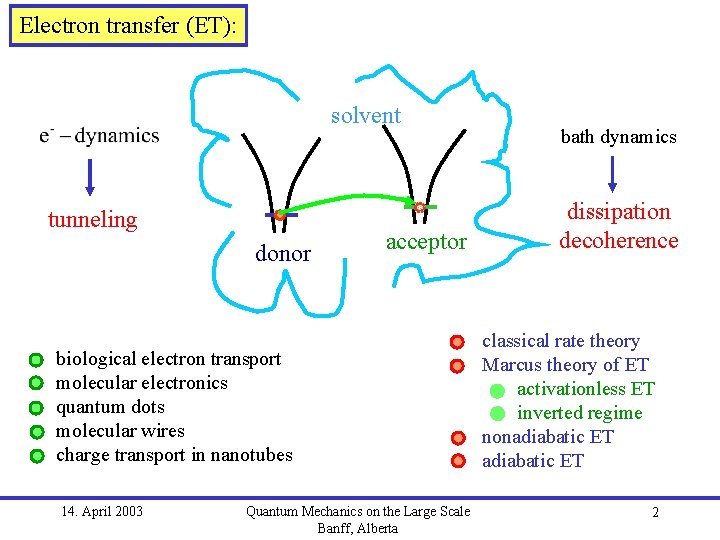 Electron transfer (ET):

$e^-$ – dynamics

tunneling

solvent

donor

acceptor

bath dynamics

dissipation
decoherence

biological electron transport
molecular electronics
quantum dots
molecular wires
charge transport in nanotubes

classical rate theory
Marcus theory of ET
activationless ET
inverted regime
nonadiabatic ET
adiabatic ET

14. April 2003

Quantum Mechanics on the Large Scale
Banff, Alberta

2